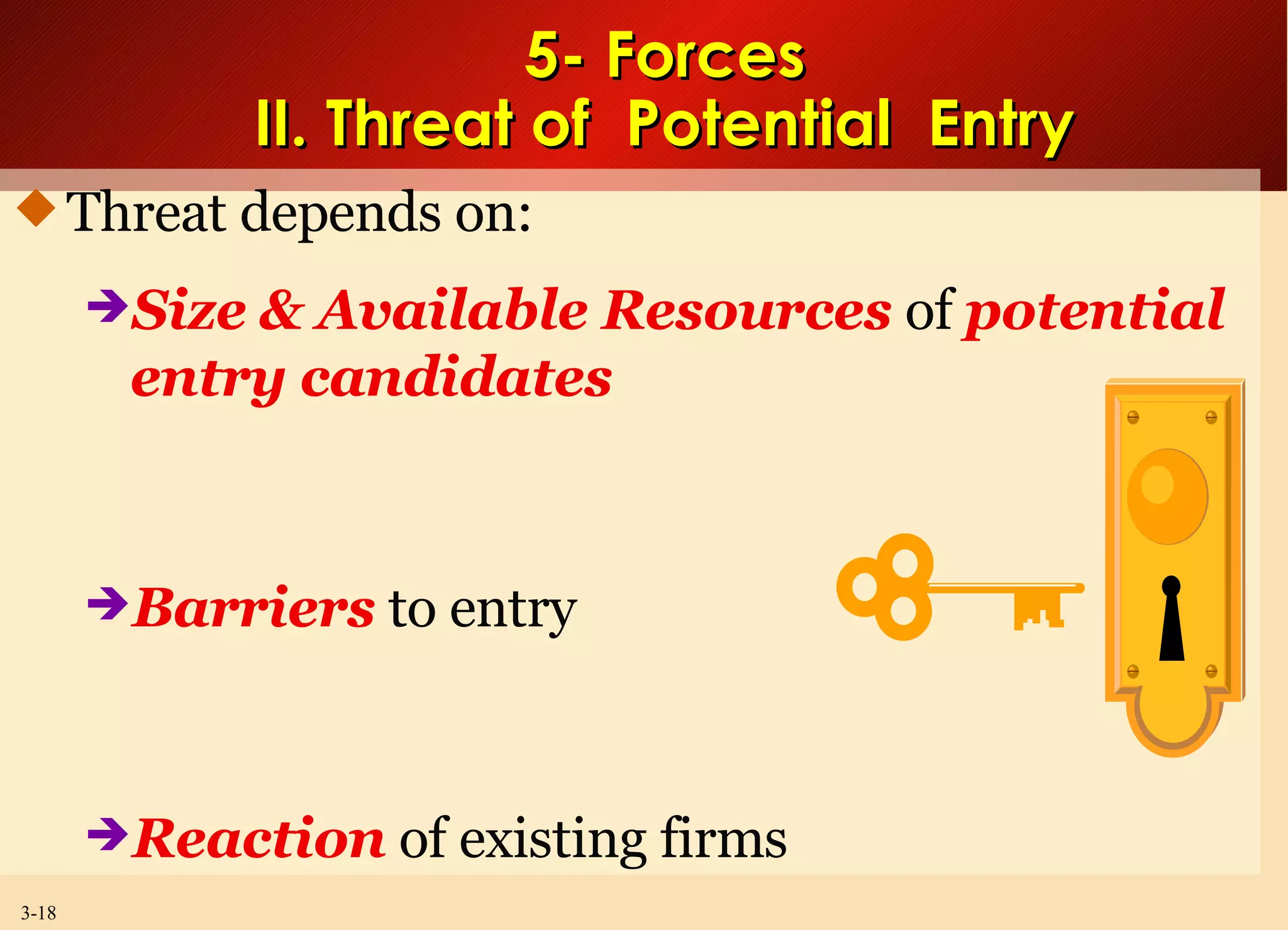 5- Forces
II. Threat of Potential Entry

Threat depends on:

Size & Available Resources of potential entry candidates

Barriers to entry

Reaction of existing firms

3-18